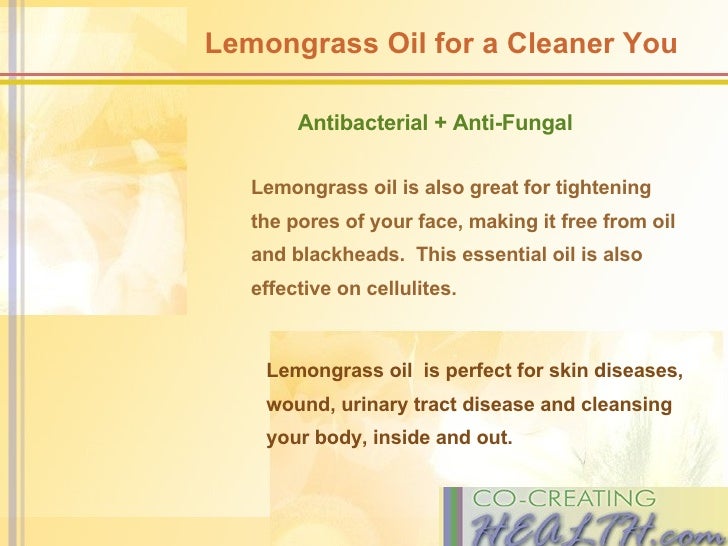 Lemongrass Oil for a Cleaner You

Antibacterial + Anti-Fungal

Lemongrass oil is also great for tightening the pores of your face, making it free from oil and blackheads. This essential oil is also effective on cellulites.

Lemongrass oil is perfect for skin diseases, wound, urinary tract disease and cleansing your body, inside and out.

CO-CREATING HEALTH.com